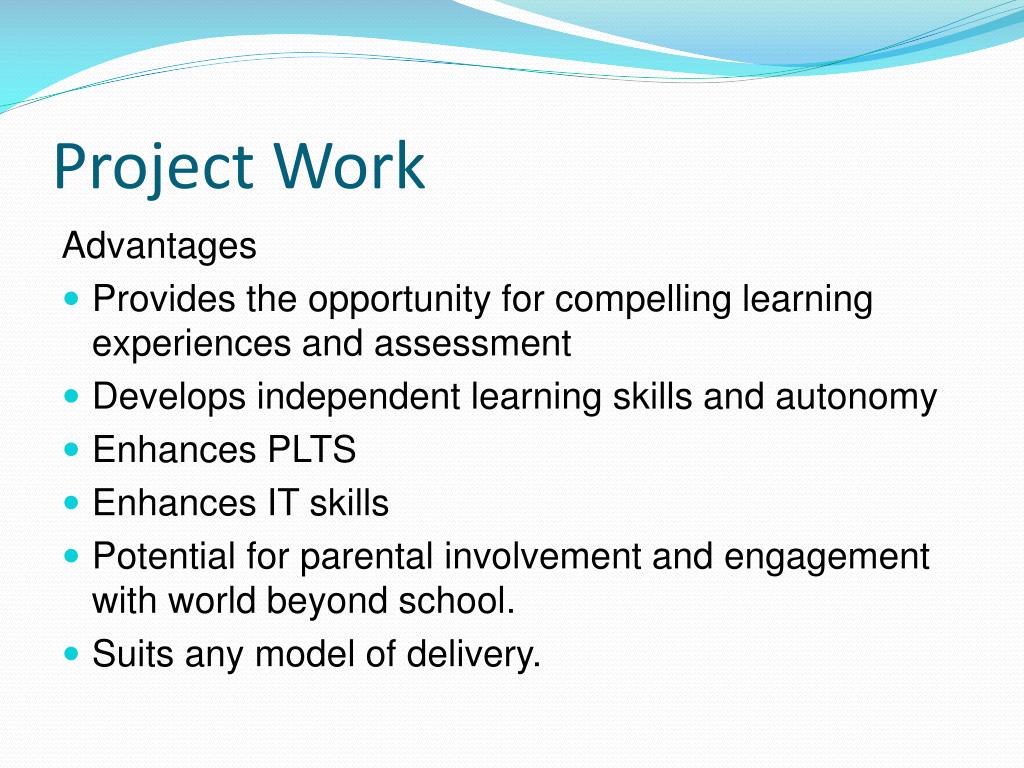 Project Work

Advantages

- Provides the opportunity for compelling learning experiences and assessment
- Develops independent learning skills and autonomy
- Enhances PLTS
- Enhances IT skills
- Potential for parental involvement and engagement with world beyond school.
- Suits any model of delivery.